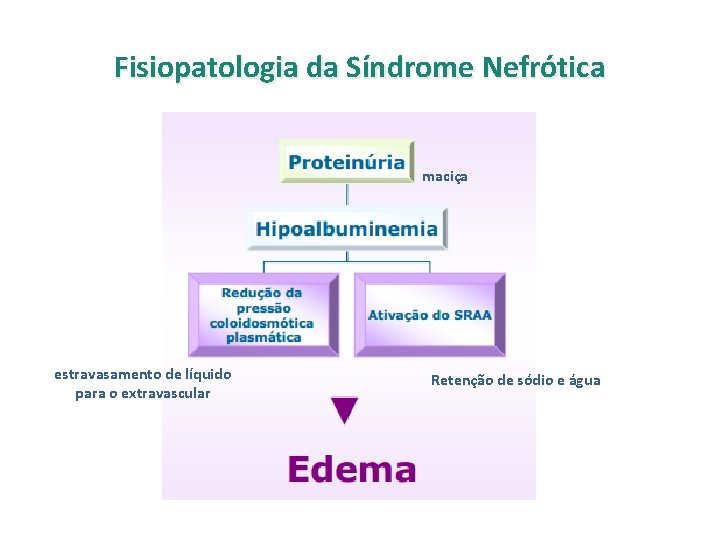 Fisiopatologia da Síndrome Nefrótica

Proteinúria maciça

Hipoalbuminemia

Redução da pressão coloidosmótica plasmática

Ativação do SRAA

estravasamento de líquido para o extravascular

Retenção de sódio e água

Edema